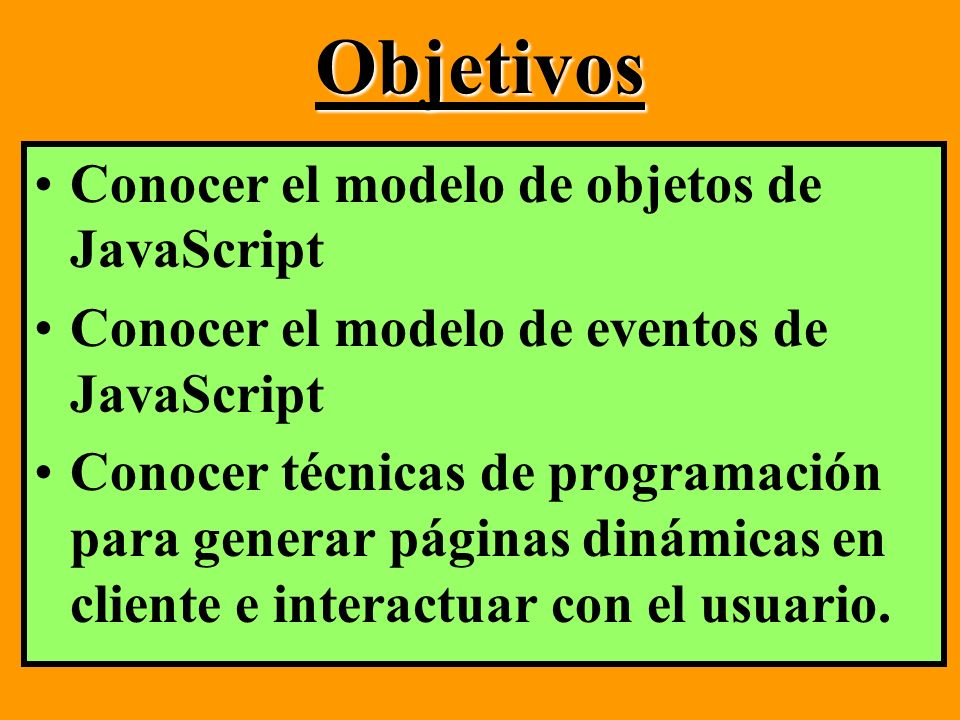 Objetivos

• Conocer el modelo de objetos de JavaScript

• Conocer el modelo de eventos de JavaScript

• Conocer técnicas de programación para generar páginas dinámicas en cliente e interactuar con el usuario.